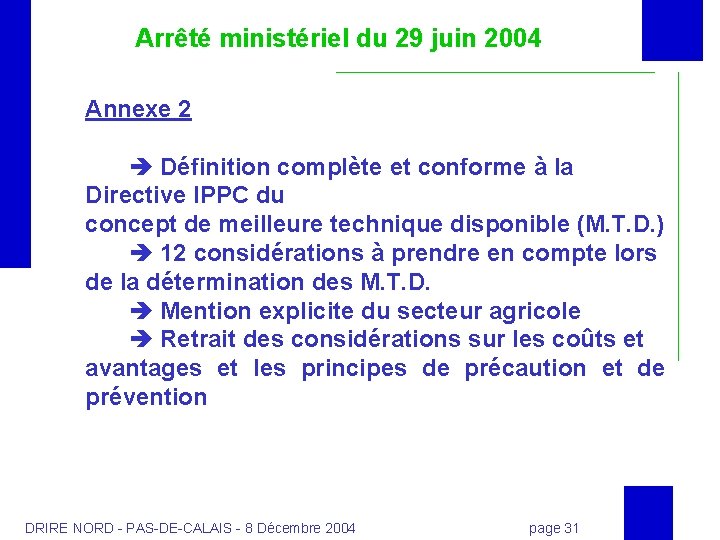 Arrêté ministériel du 29 juin 2004

Annexe 2

➔ Définition complète et conforme à la Directive IPPC du
concept de meilleure technique disponible (M.T.D.)

➔ 12 considérations à prendre en compte lors de la détermination des M.T.D.

➔ Mention explicite du secteur agricole

➔ Retrait des considérations sur les coûts et avantages et les principes de précaution et de prévention

DRIRE NORD - PAS-DE-CALAIS - 8 Décembre 2004

page 31